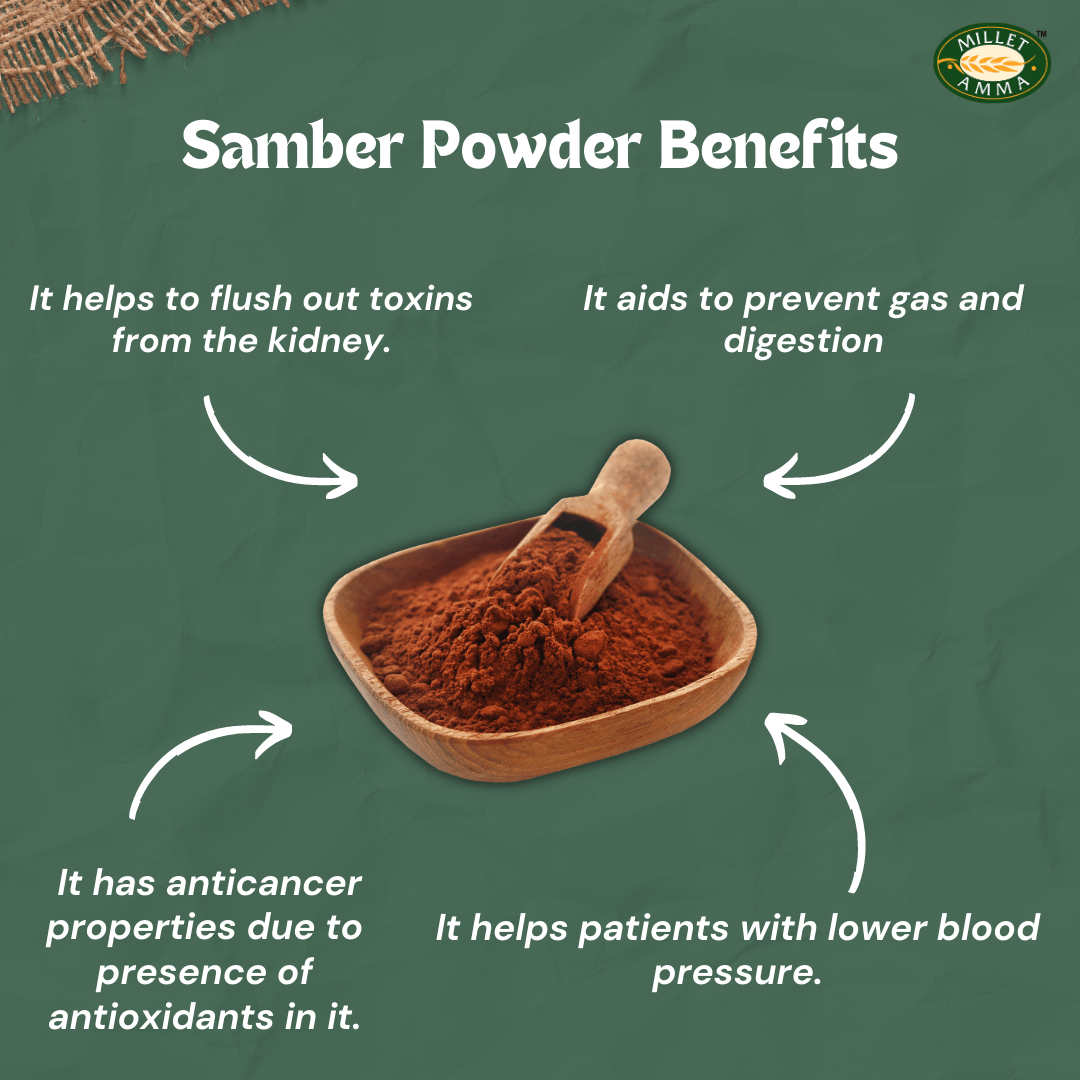 MILLET AMMA™

Samber Powder Benefits

It helps to flush out toxins from the kidney.

It aids to prevent gas and digestion

It has anticancer properties due to presence of antioxidants in it.

It helps patients with lower blood pressure.